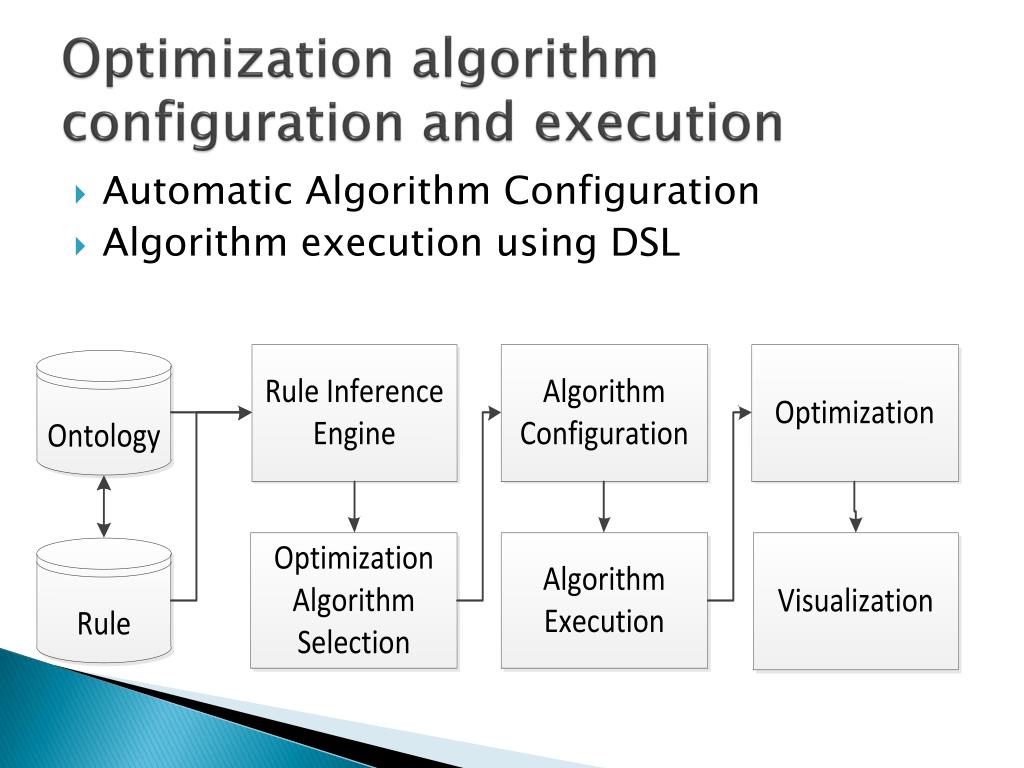 Optimization algorithm configuration and execution

Automatic Algorithm Configuration
Algorithm execution using DSL

Ontology

Rule

Rule Inference Engine

Optimization Algorithm Selection

Algorithm Configuration

Algorithm Execution

Optimization

Visualization